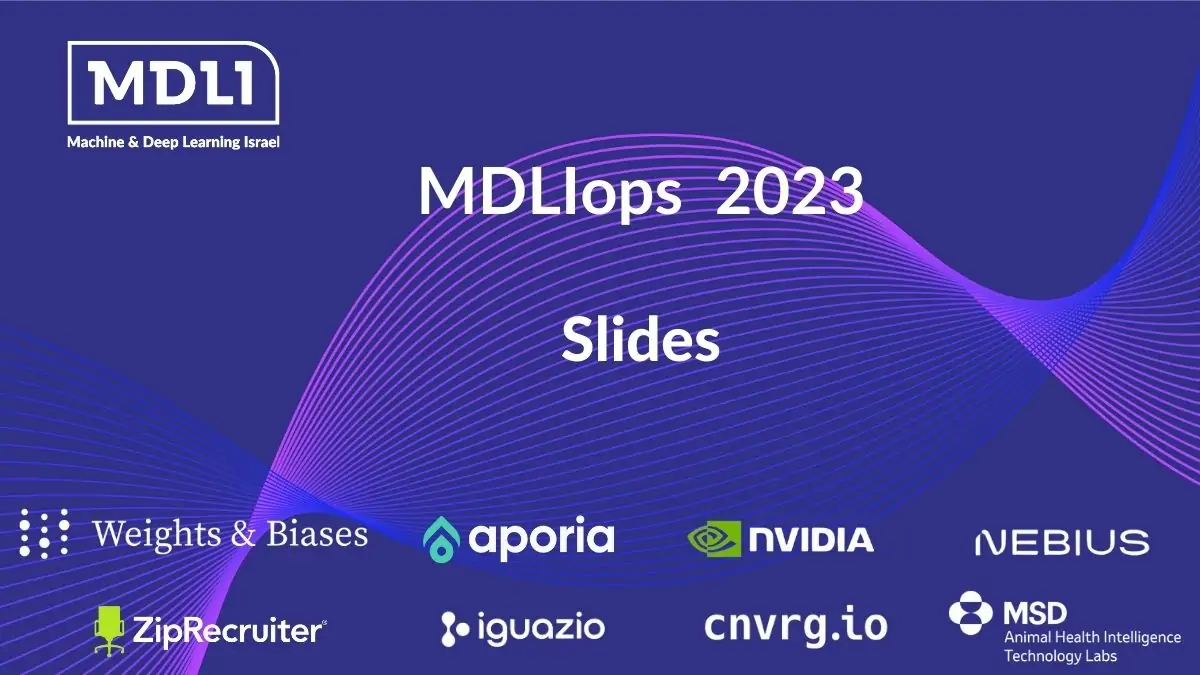 MDLI
Machine & Deep Learning Israel

MDLIops 2023

Slides

Weights & Biases
aporia
NVIDIA
NEBIUS
ZipRecruiter
iguazio
cnvrg.io
MSD
Animal Health Intelligence Technology Labs